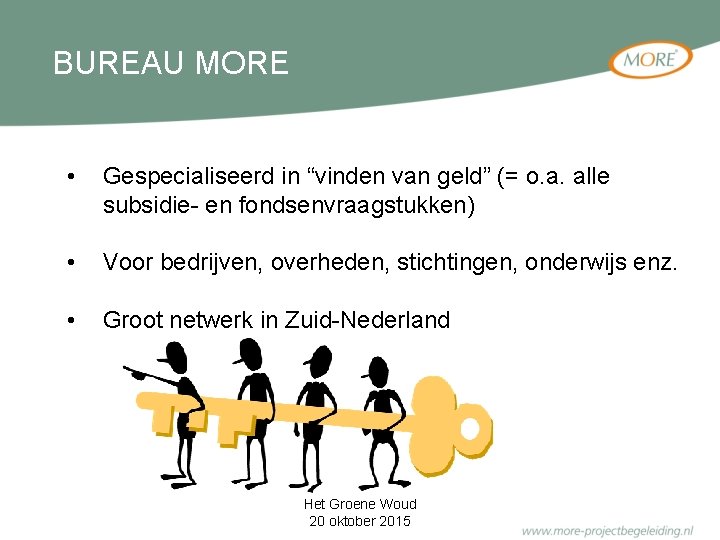 BUREAU MORE

MORE

• Gespecialiseerd in “vinden van geld” (= o.a. alle subsidie- en fondsenvraagstukken)

• Voor bedrijven, overheden, stichtingen, onderwijs enz.

• Groot netwerk in Zuid-Nederland

Het Groene Woud
20 oktober 2015

www.more-projectbegeleiding.nl